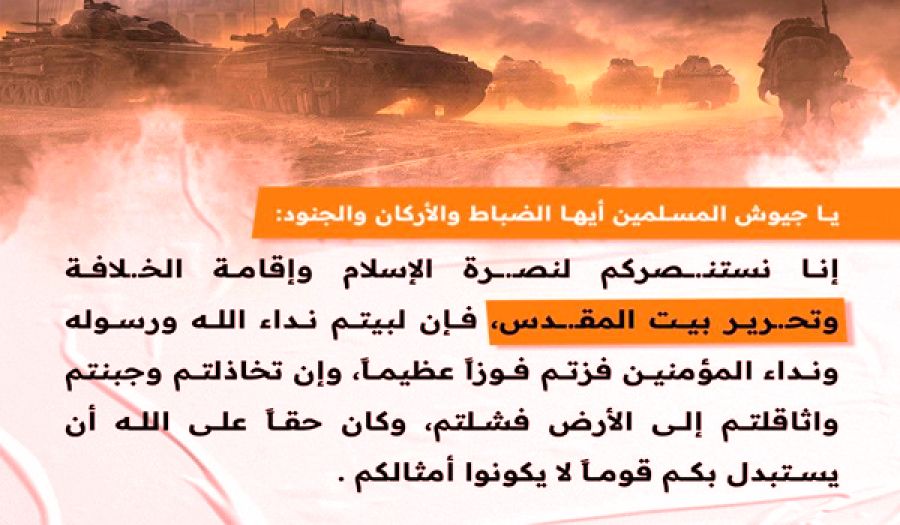 يا جيوش المسلمين أيها الضباط والأركان والجنود:

إنا نستنصركم لنصرة الإسلام وإقامة الخلافة وتحرير بيت المقدس، فإن لبيتم نداء الله ورسوله ونداء المؤمنين فزتم فوزاً عظيماً، وإن تخاذلتم وجبنتم واثاقلتم إلى الأرض فشلتم، وكان حقاً على الله أن يستبدل بكم قوماً لا يكونوا أمثالكم .